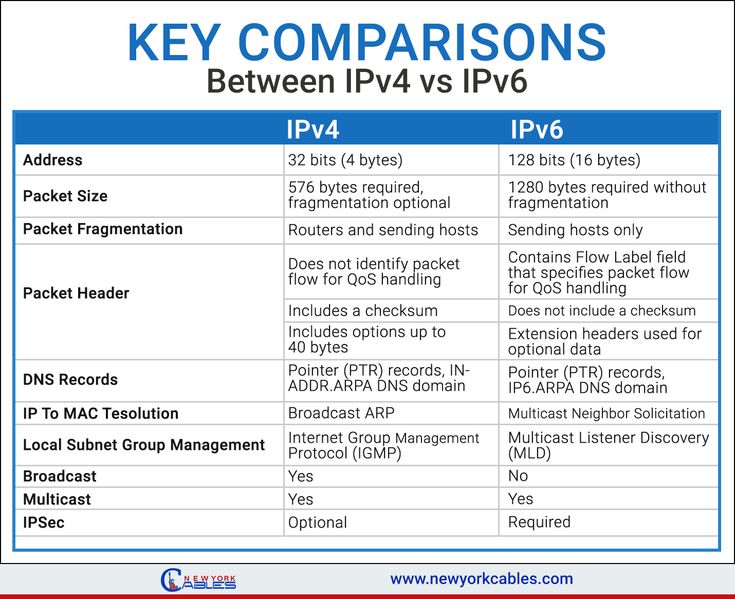 KEY COMPARISONS
Between IPv4 vs IPv6

| | IPv4 | IPv6 |
|---|---|---|
| Address | 32 bits (4 bytes) | 128 bits (16 bytes) |
| Packet Size | 576 bytes required, fragmentation optional | 1280 bytes required without fragmentation |
| Packet Fragmentation | Routers and sending hosts | Sending hosts only |
| Packet Header | Does not identify packet flow for QoS handling | Contains Flow Label field that specifies packet flow for QoS handling |
| | Includes a checksum | Does not include a checksum |
| | Includes options up to 40 bytes | Extension headers used for optional data |
| DNS Records | Pointer (PTR) records, IN-ADDR.ARPA DNS domain | Pointer (PTR) records, IP6.ARPA DNS domain |
| IP To MAC Tesolution | Broadcast ARP | Multicast Neighbor Solicitation |
| Local Subnet Group Management | Internet Group Management Protocol (IGMP) | Multicast Listener Discovery (MLD) |
| Broadcast | Yes | No |
| Multicast | Yes | Yes |
| IPSec | Optional | Required |

NEW YORK CABLES
www.newyorkcables.com